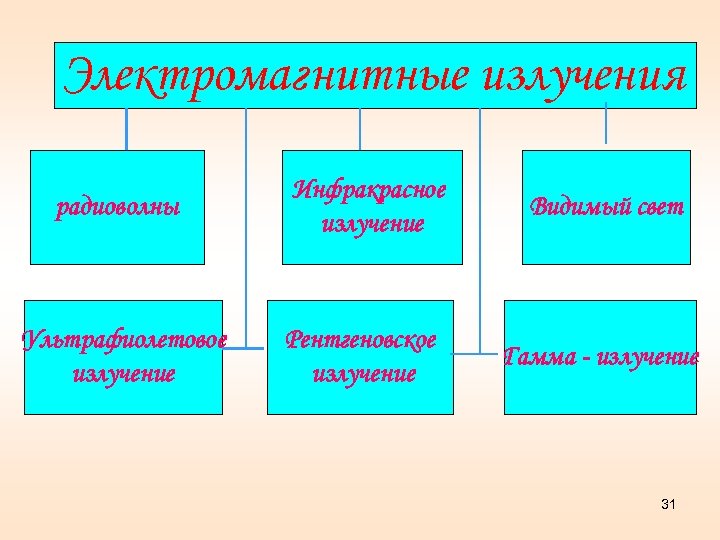 Электромагнитные излучения

радиоволны

Инфракрасное излучение

Видимый свет

Ультрафиолетовое излучение

Рентгеновское излучение

Гамма - излучение

31